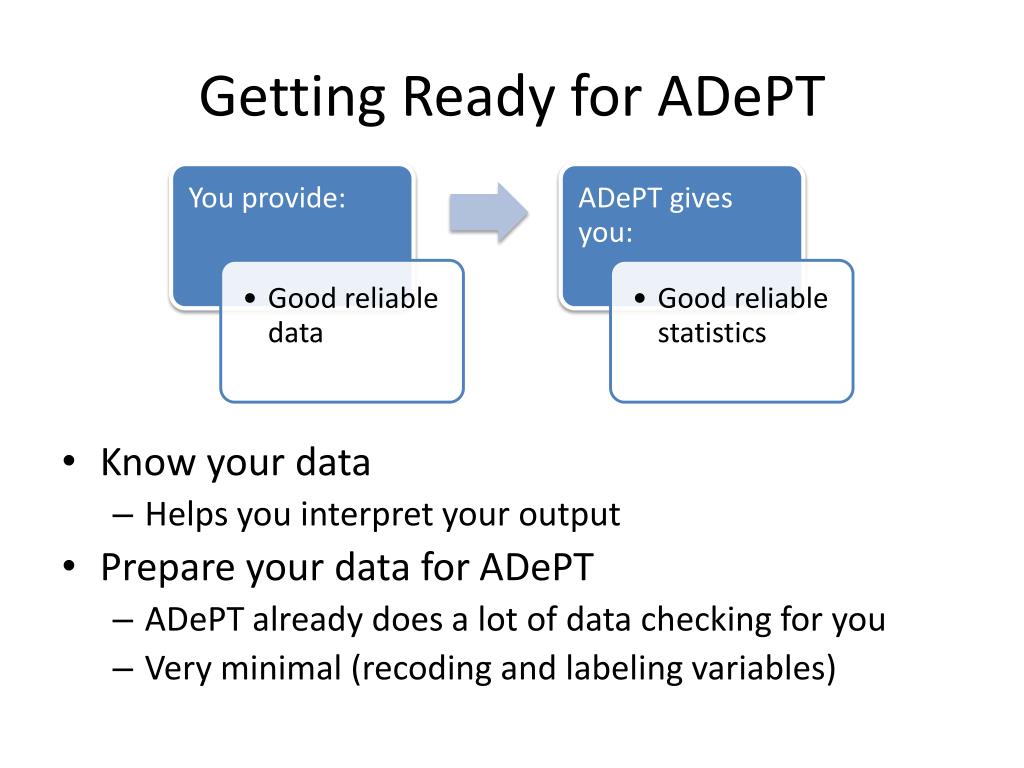 Getting Ready for ADePT

You provide:

• Good reliable data

ADePT gives you:

• Good reliable statistics

• Know your data
– Helps you interpret your output
• Prepare your data for ADePT
– ADePT already does a lot of data checking for you
– Very minimal (recoding and labeling variables)